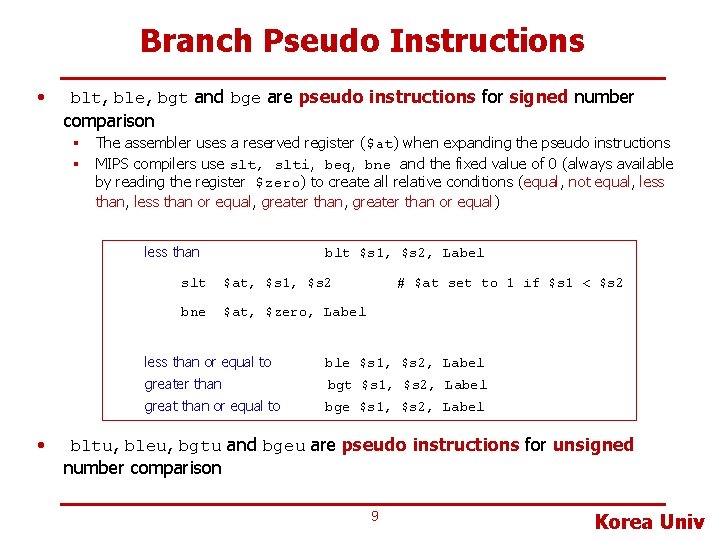 Branch Pseudo Instructions

• blt, ble, bgt and bge are pseudo instructions for signed number comparison

▪ The assembler uses a reserved register ($at) when expanding the pseudo instructions

▪ MIPS compilers use slt, slti, beq, bne and the fixed value of 0 (always available by reading the register $zero) to create all relative conditions (equal, not equal, less than, less than or equal, greater than, greater than or equal)

less than blt $s1, $s2, Label

slt $at, $s1, $s2 # $at set to 1 if $s1 < $s2

bne $at, $zero, Label

less than or equal to ble $s1, $s2, Label

greater than bgt $s1, $s2, Label

great than or equal to bge $s1, $s2, Label

• bltu, bleu, bgtu and bgeu are pseudo instructions for unsigned number comparison

9

Korea Univ